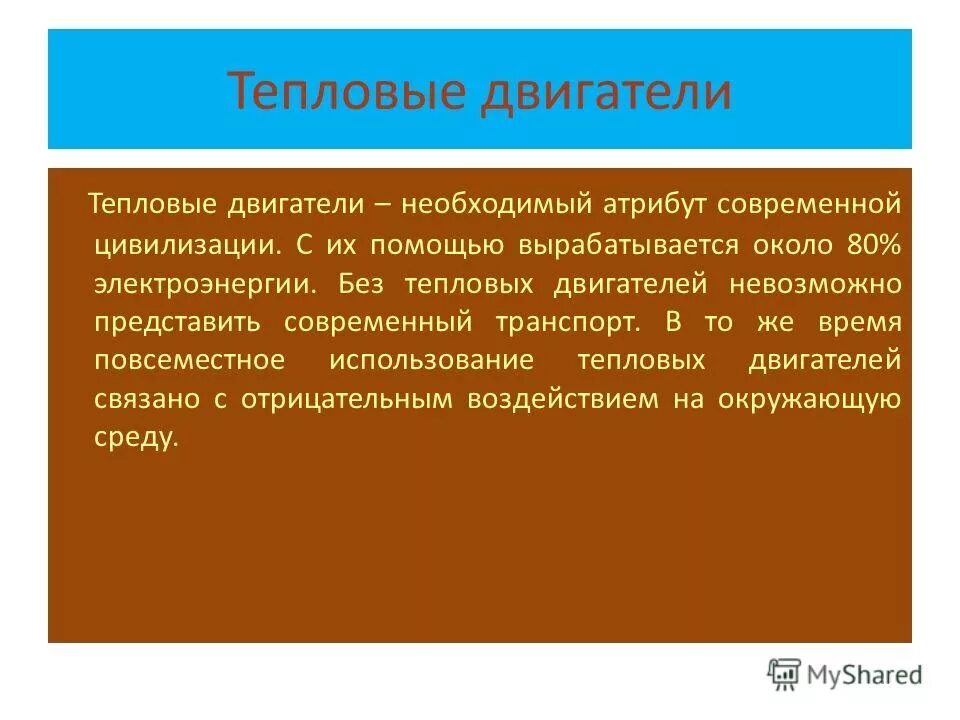 Тепловые двигатели

Тепловые двигатели – необходимый атрибут современной цивилизации. С их помощью вырабатывается около 80% электроэнергии. Без тепловых двигателей невозможно представить современный транспорт. В то же время повсеместное использование тепловых двигателей связано с отрицательным воздействием на окружающую среду.

MyShared